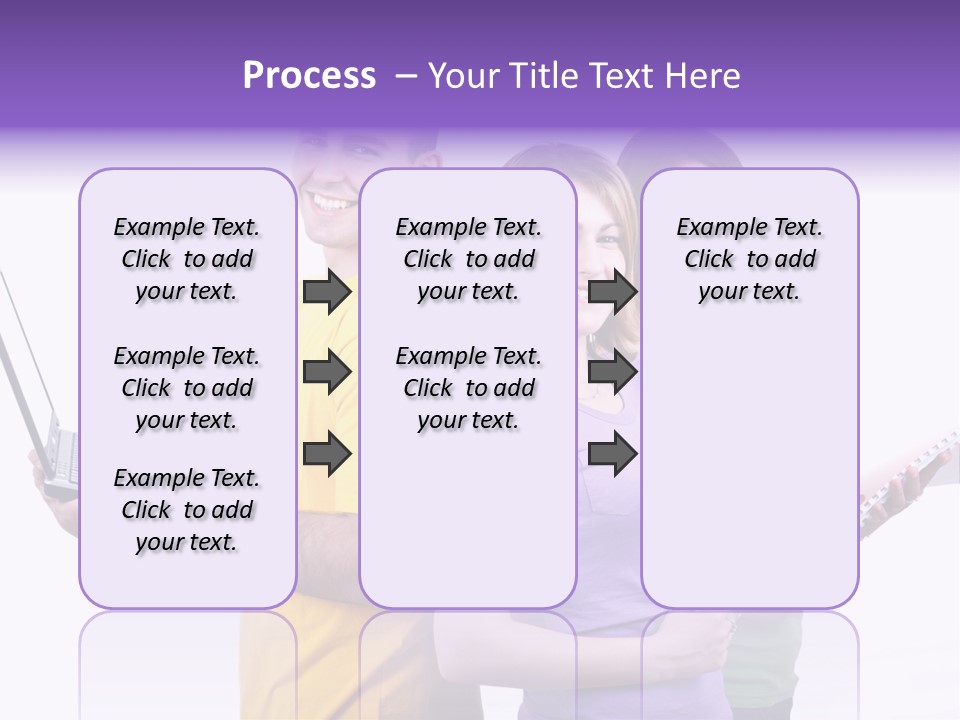 Process – Your Title Text Here

Example Text. Click to add your text.

Example Text. Click to add your text.

Example Text. Click to add your text.

Example Text. Click to add your text.

Example Text. Click to add your text.

Example Text. Click to add your text.